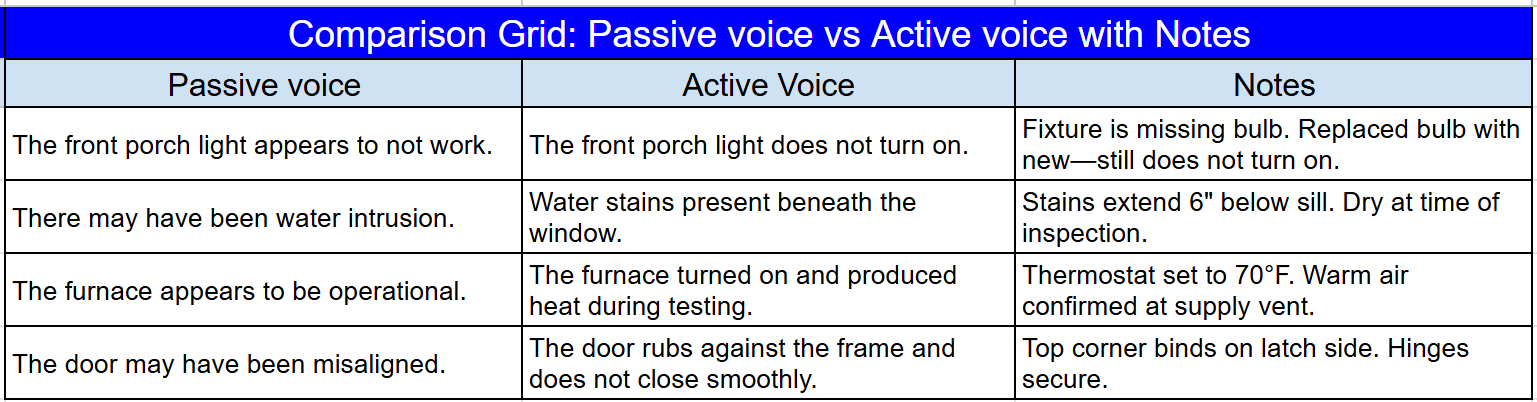 Comparison Grid: Passive voice vs Active voice with Notes

| Passive voice | Active Voice | Notes |
|---|---|---|
| The front porch light appears to not work. | The front porch light does not turn on. | Fixture is missing bulb. Replaced bulb with new—still does not turn on. |
| There may have been water intrusion. | Water stains present beneath the window. | Stains extend 6" below sill. Dry at time of inspection. |
| The furnace appears to be operational. | The furnace turned on and produced heat during testing. | Thermostat set to 70°F. Warm air confirmed at supply vent. |
| The door may have been misaligned. | The door rubs against the frame and does not close smoothly. | Top corner binds on latch side. Hinges secure. |